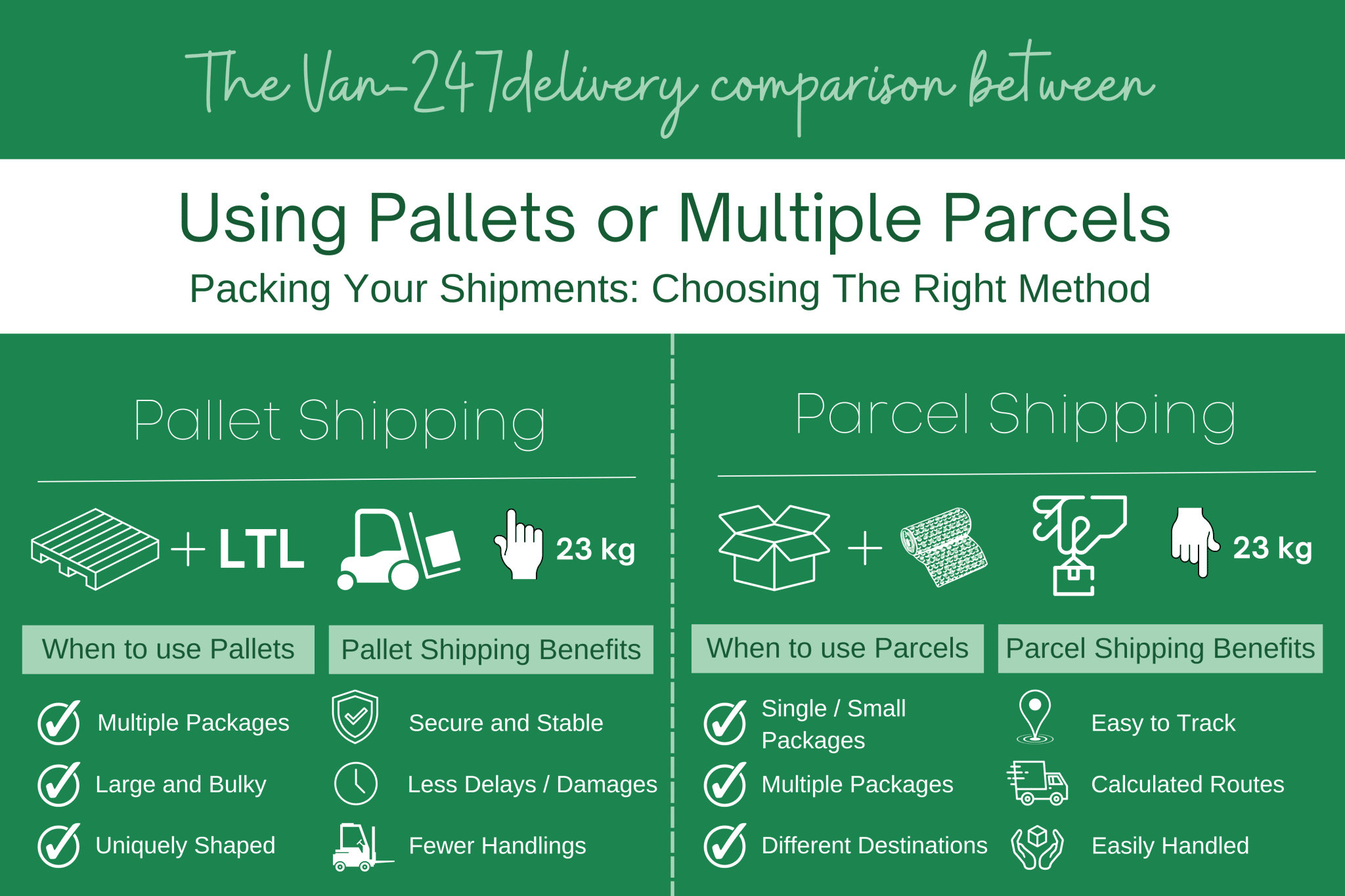 The Van-247delivery comparison between

Using Pallets or Multiple Parcels

Packing Your Shipments: Choosing The Right Method

Pallet Shipping

+ LTL

23 kg

When to use Pallets

Multiple Packages

Large and Bulky

Uniquely Shaped

Pallet Shipping Benefits

Secure and Stable

Less Delays / Damages

Fewer Handlings

Parcel Shipping

+

23 kg

When to use Parcels

Single / Small Packages

Multiple Packages

Different Destinations

Parcel Shipping Benefits

Easy to Track

Calculated Routes

Easily Handled